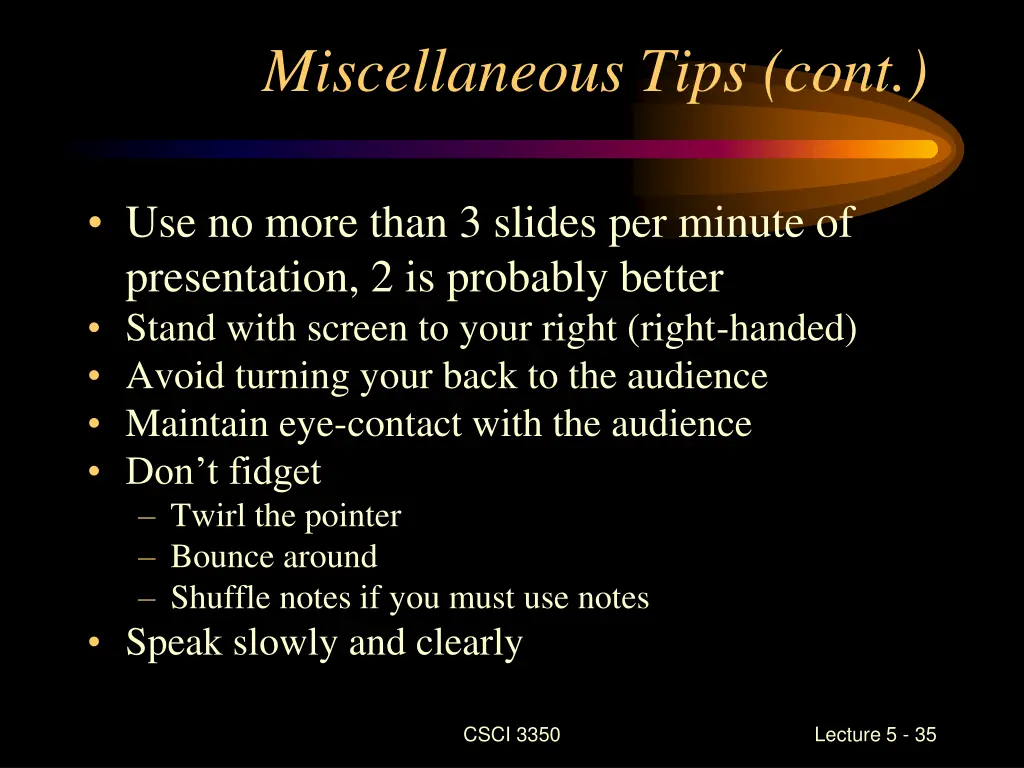 Miscellaneous Tips (cont.)

• Use no more than 3 slides per minute of presentation, 2 is probably better
• Stand with screen to your right (right-handed)
• Avoid turning your back to the audience
• Maintain eye-contact with the audience
• Don’t fidget
– Twirl the pointer
– Bounce around
– Shuffle notes if you must use notes
• Speak slowly and clearly

CSCI 3350

Lecture 5 - 35